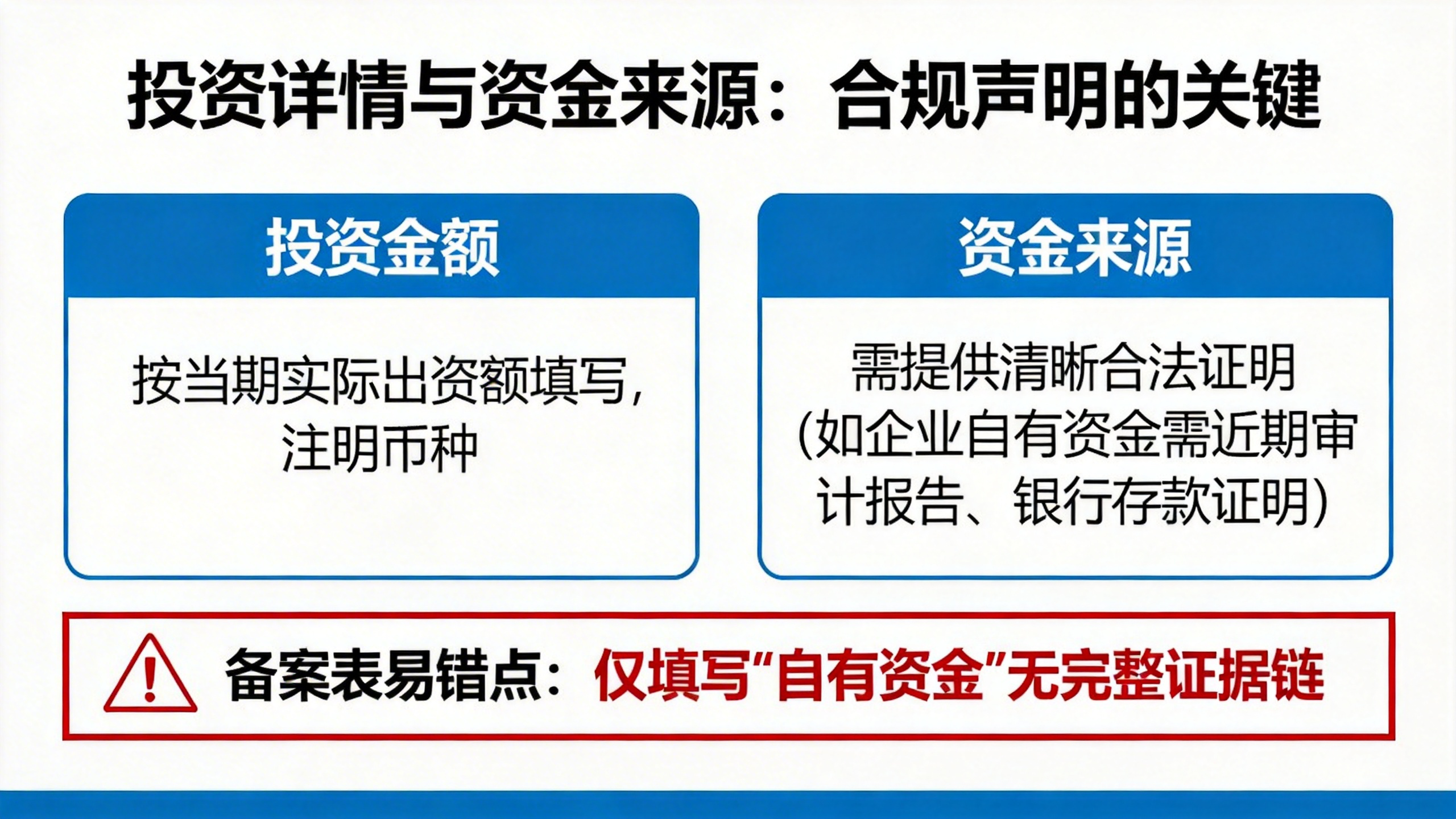 投资详情与资金来源：合规声明的关键

投资金额

按当期实际出资额填写，注明币种

资金来源

需提供清晰合法证明(如企业自有资金需近期审计报告、银行存款证明)

备案表易错点：仅填写“自有资金”无完整证据链